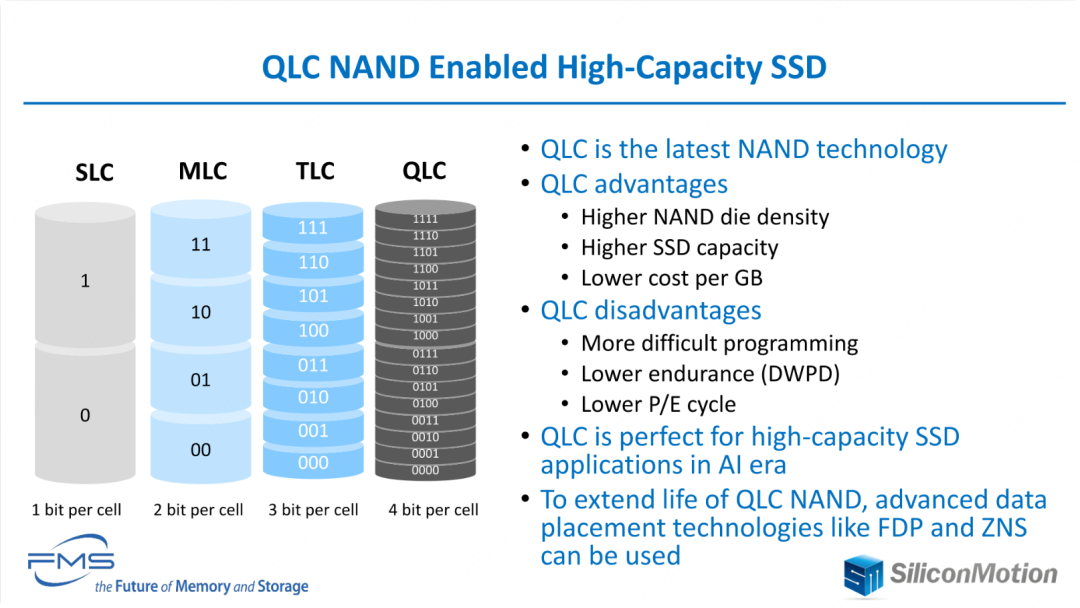 QLC NAND Enabled High-Capacity SSD

SLC
1
0
1 bit per cell

MLC
11
10
01
00
2 bit per cell

TLC
111
110
101
100
011
010
001
000
3 bit per cell

QLC
1111
1110
1101
1100
1011
1010
1001
1000
0111
0110
0101
0100
0011
0010
0001
0000
4 bit per cell

• QLC is the latest NAND technology
• QLC advantages
  • Higher NAND die density
  • Higher SSD capacity
  • Lower cost per GB
• QLC disadvantages
  • More difficult programming
  • Lower endurance (DWPD)
  • Lower P/E cycle
• QLC is perfect for high-capacity SSD applications in AI era
• To extend life of QLC NAND, advanced data placement technologies like FDP and ZNS can be used

FMS the Future of Memory and Storage

SiliconMotion